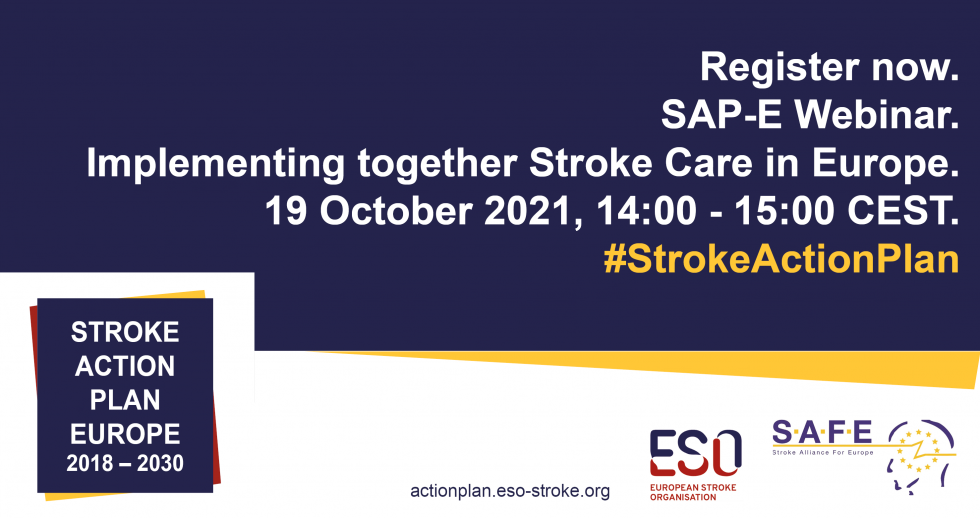 Register now.
SAP-E Webinar.
Implementing together Stroke Care in Europe.
19 October 2021, 14:00 - 15:00 CEST.
#StrokeActionPlan

STROKE
ACTION
PLAN
EUROPE
2018 – 2030

actionplan.eso-stroke.org

ESO
EUROPEAN STROKE ORGANISATION

S·A·F·E
Stroke Alliance For Europe